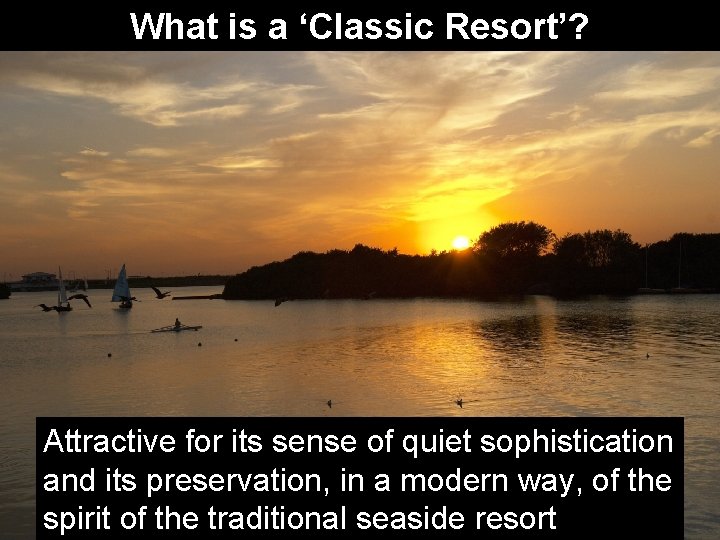 What is a ‘Classic Resort’?

Attractive for its sense of quiet sophistication and its preservation, in a modern way, of the spirit of the traditional seaside resort